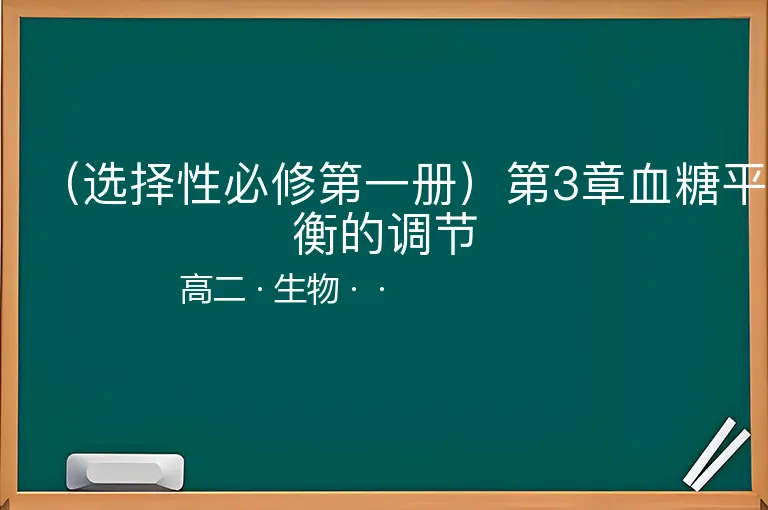 （选择性必修第一册）第3章血糖平衡的调节

高二 · 生物 · ·